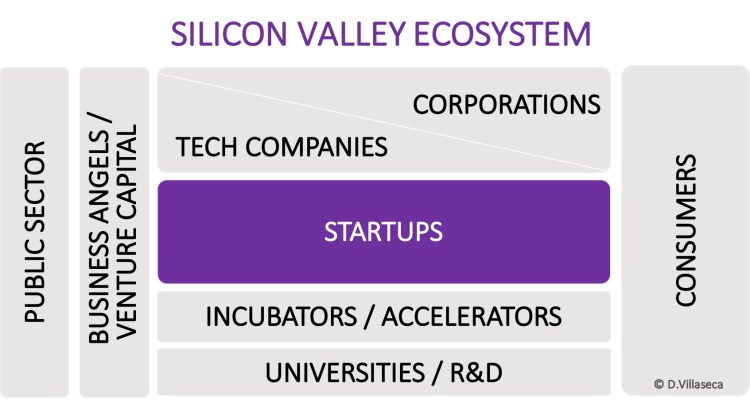 SILICON VALLEY ECOSYSTEM

PUBLIC SECTOR

BUSINESS ANGELS / VENTURE CAPITAL

CORPORATIONS

TECH COMPANIES

STARTUPS

INCUBATORS / ACCELERATORS

UNIVERSITIES / R&D

CONSUMERS

© D.Villaseca